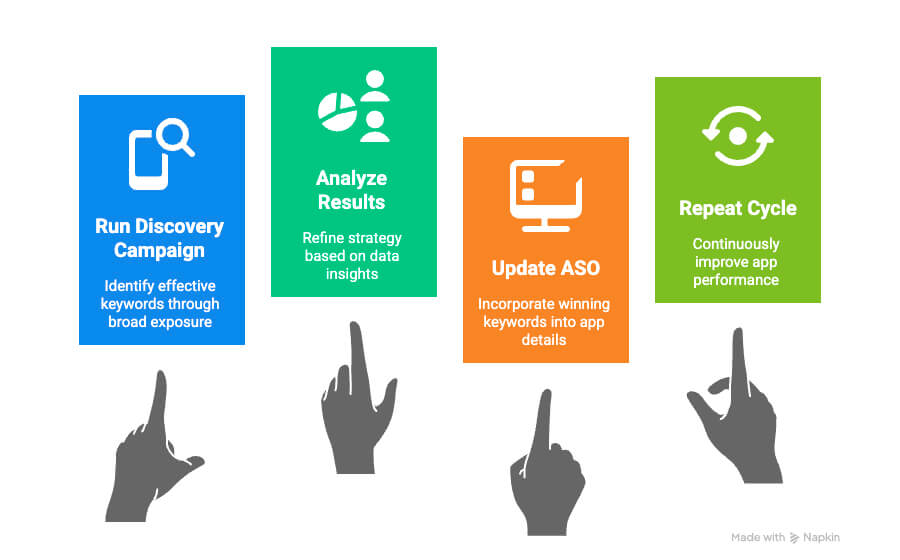 Run Discovery Campaign

Identify effective keywords through broad exposure

Analyze Results

Refine strategy based on data insights

Update ASO

Incorporate winning keywords into app details

Repeat Cycle

Continuously improve app performance

Made with Napkin